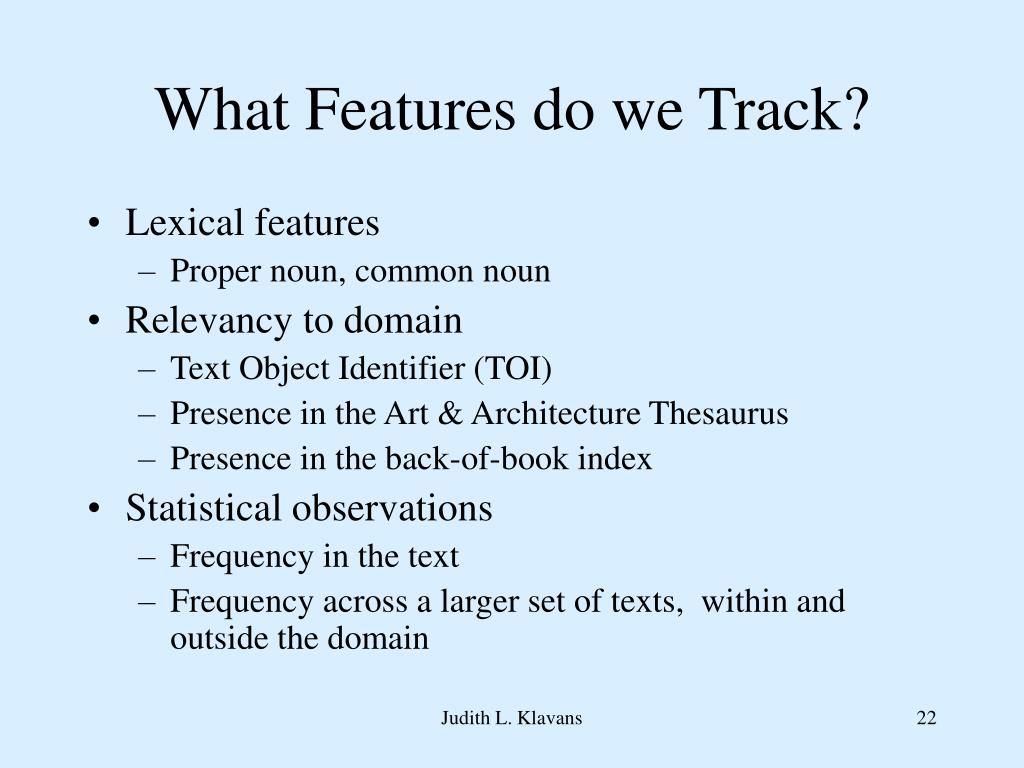 What Features do we Track?

• Lexical features
  – Proper noun, common noun
• Relevancy to domain
  – Text Object Identifier (TOI)
  – Presence in the Art & Architecture Thesaurus
  – Presence in the back-of-book index
• Statistical observations
  – Frequency in the text
  – Frequency across a larger set of texts, within and outside the domain

Judith L. Klavans

22